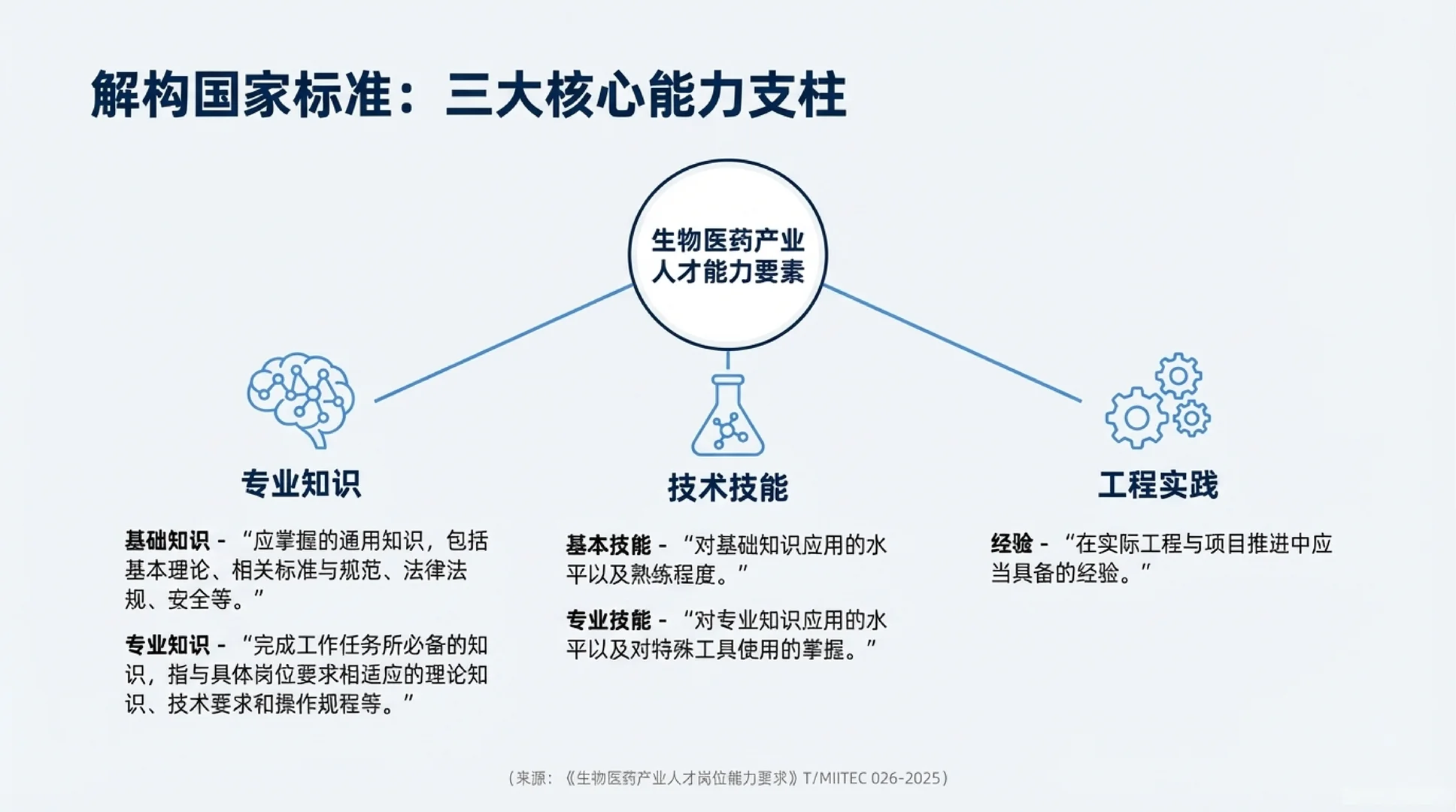 解构国家标准：三大核心能力支柱

生物医药产业人才能力要素

专业知识

基础知识 - “应掌握的通用知识，包括基本理论、相关标准与规范、法律法规、安全等。”

专业知识 - “完成工作任务所必备的知识，指与具体岗位要求相适应的理论知识、技术要求和操作规程等。”

技术技能

基本技能 - “对基础知识应用的水平以及熟练程度。”

专业技能 - “对专业知识应用的水平以及对特殊工具使用的掌握。”

工程实践

经验 - “在实际工程与项目推进中应当具备的经验。”

（来源：《生物医药产业人才岗位能力要求》T/MIITEC 026-2025）